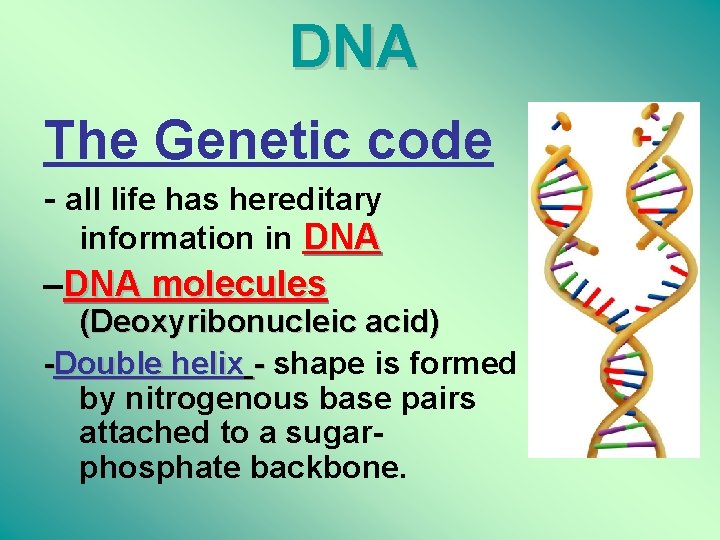 DNA

The Genetic code

- all life has hereditary information in DNA

–DNA molecules (Deoxyribonucleic acid)

-Double helix - shape is formed by nitrogenous base pairs attached to a sugar-phosphate backbone.